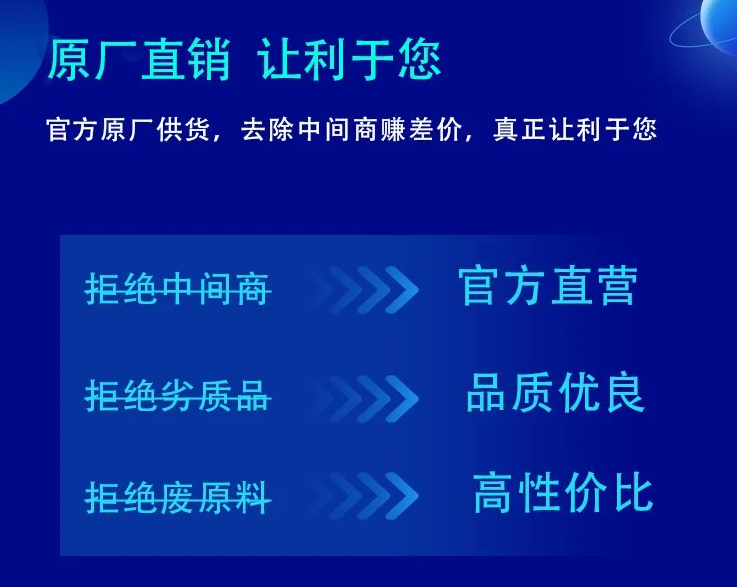 原厂直销 让利于您

官方原厂供货，去除中间商赚差价，真正让利于您

拒绝中间商 官方直营

拒绝劣质品 品质优良

拒绝废原料 高性价比